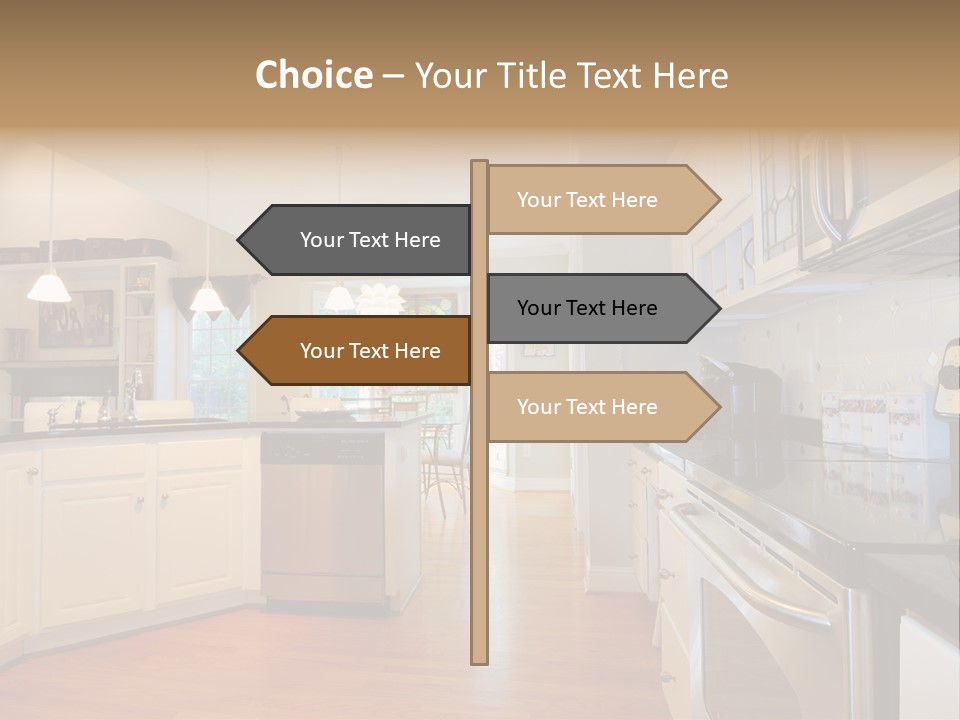 Choice – Your Title Text Here

Your Text Here

Your Text Here

Your Text Here

Your Text Here

Your Text Here